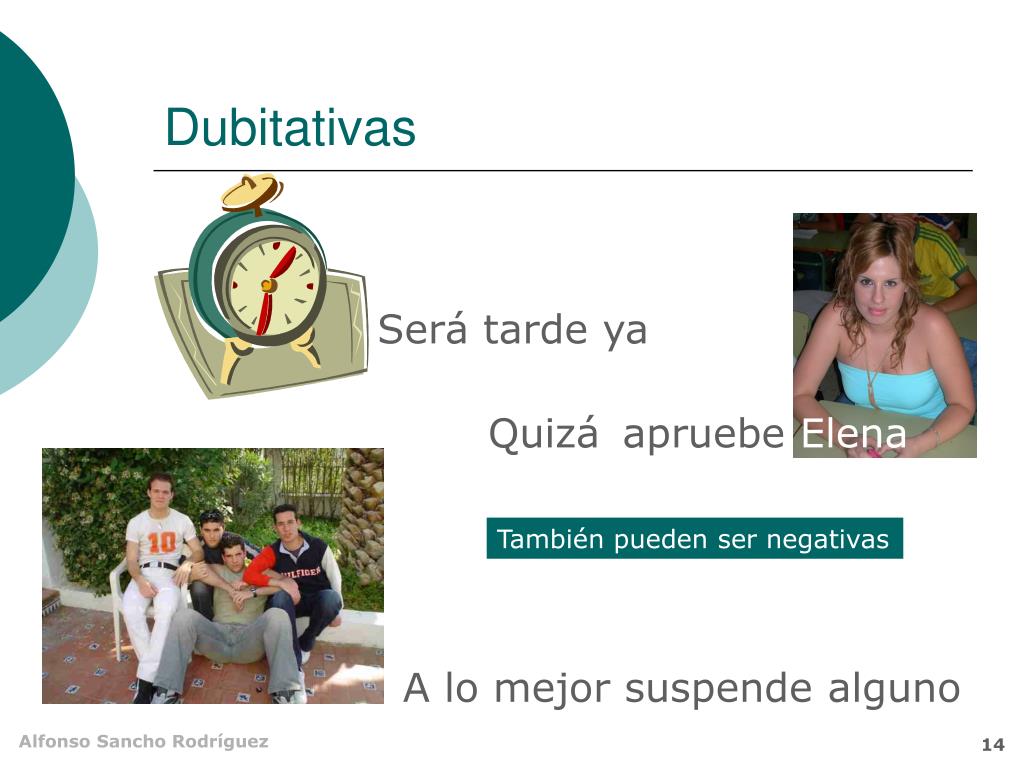 Dubitativas

Será tarde ya

Quizá apruebe Elena

También pueden ser negativas

A lo mejor suspende alguno

Alfonso Sancho Rodríguez

14